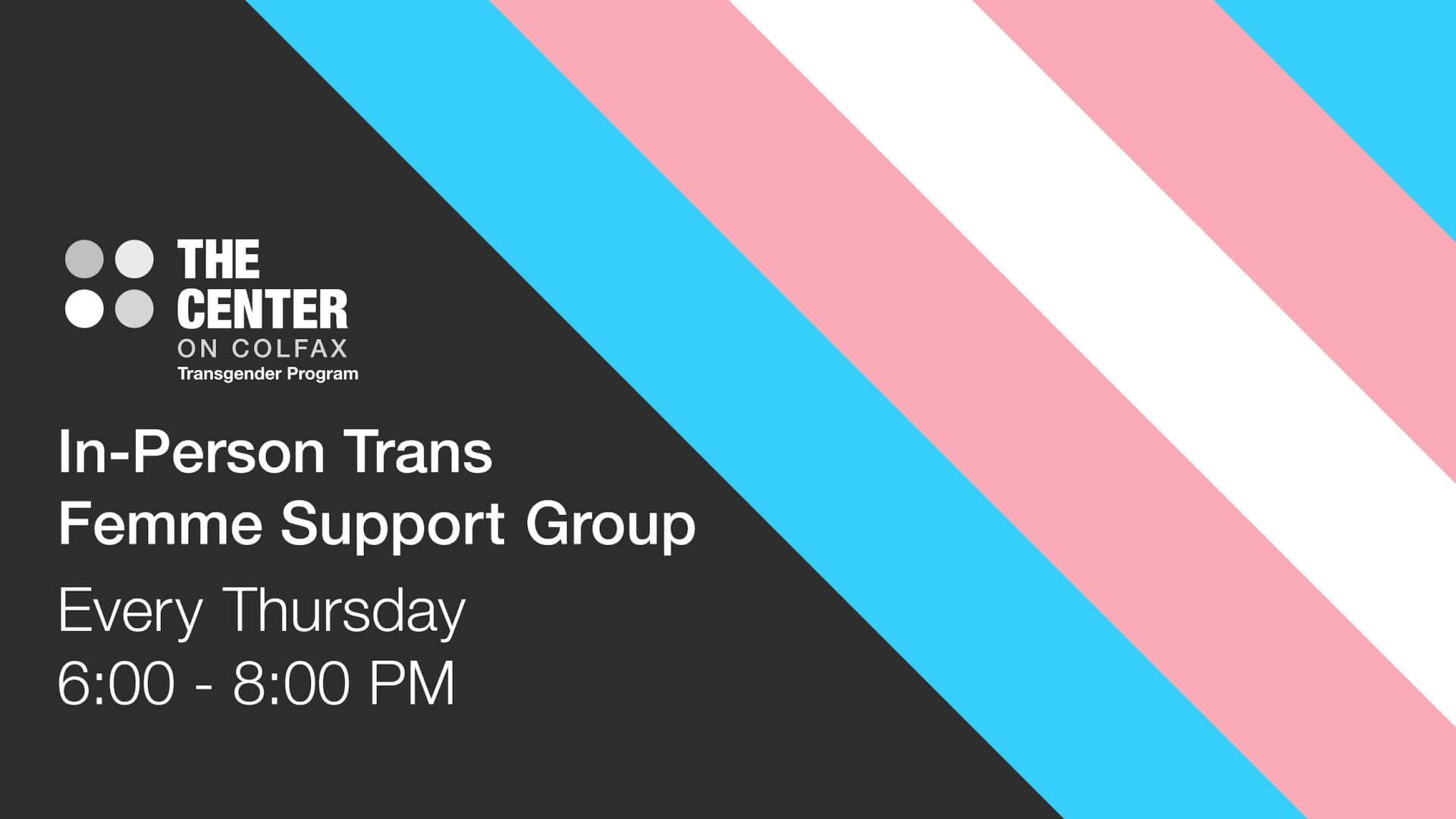 THE CENTER
ON COLFAX
Transgender Program

In-Person Trans Femme Support Group

Every Thursday
6:00 - 8:00 PM